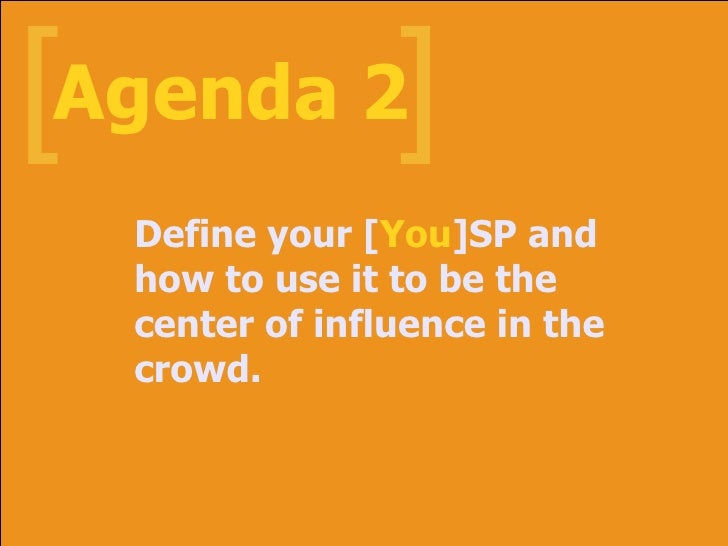 [Agenda 2]

Define your [You]SP and how to use it to be the center of influence in the crowd.